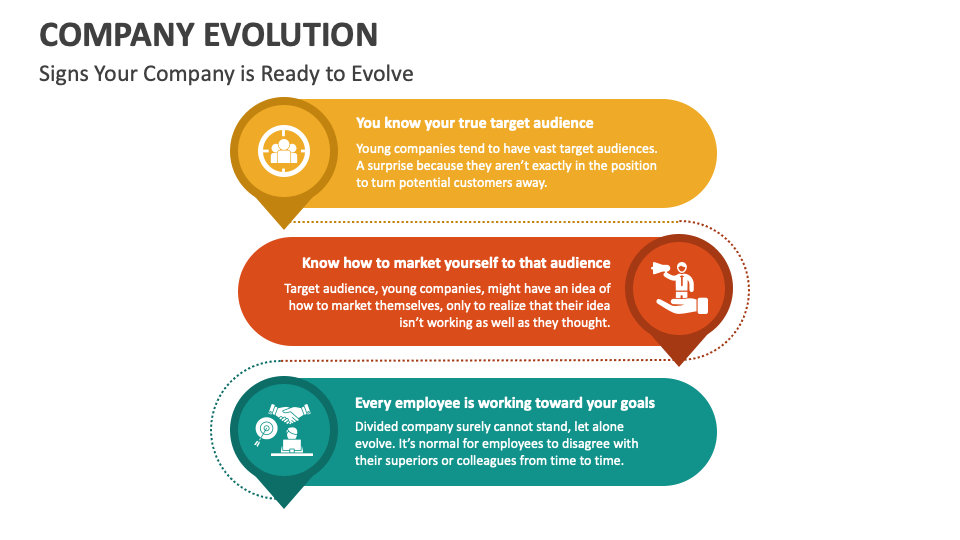 COMPANY EVOLUTION

Signs Your Company is Ready to Evolve

You know your true target audience

Young companies tend to have vast target audiences. A surprise because they aren't exactly in the position to turn potential customers away.

Know how to market yourself to that audience

Target audience, young companies, might have an idea of how to market themselves, only to realize that their idea isn't working as well as they thought.

Every employee is working toward your goals

Divided company surely cannot stand, let alone evolve. It's normal for employees to disagree with their superiors or colleagues from time to time.